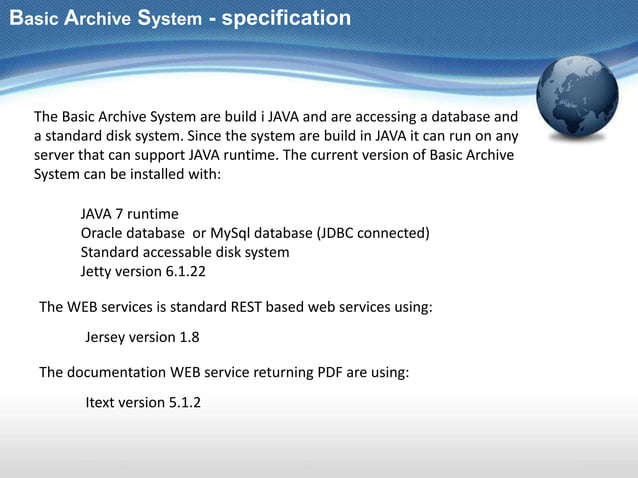 Basic Archive System - specification

The Basic Archive System are build i JAVA and are accessing a database and a standard disk system. Since the system are build in JAVA it can run on any server that can support JAVA runtime. The current version of Basic Archive System can be installed with:

JAVA 7 runtime
Oracle database  or MySql database (JDBC connected)
Standard accessable disk system
Jetty version 6.1.22

The WEB services is standard REST based web services using:

Jersey version 1.8

The documentation WEB service returning PDF are using:

Itext version 5.1.2